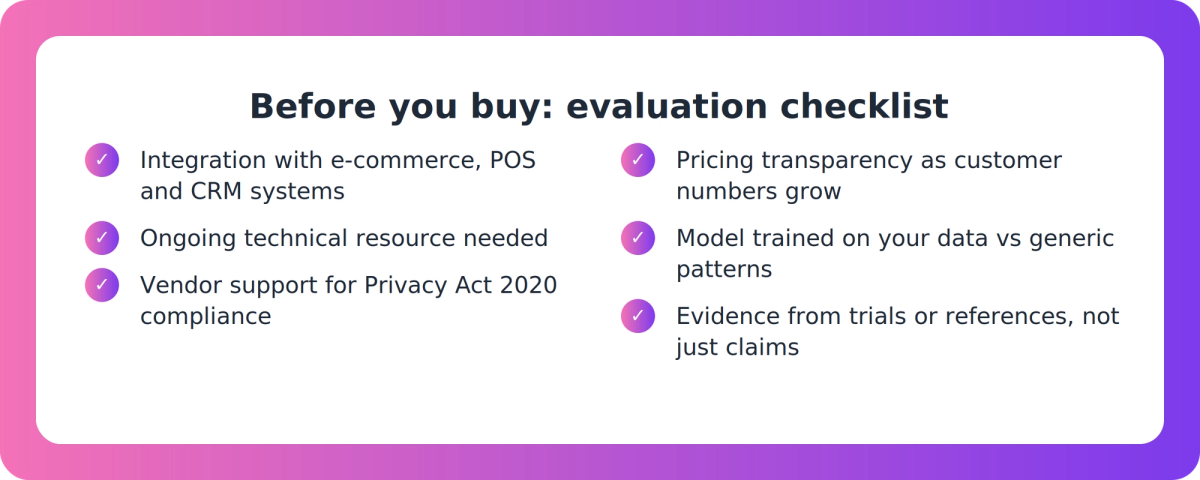 Before you buy: evaluation checklist

✓ Integration with e-commerce, POS and CRM systems

✓ Ongoing technical resource needed

✓ Vendor support for Privacy Act 2020 compliance

✓ Pricing transparency as customer numbers grow

✓ Model trained on your data vs generic patterns

✓ Evidence from trials or references, not just claims